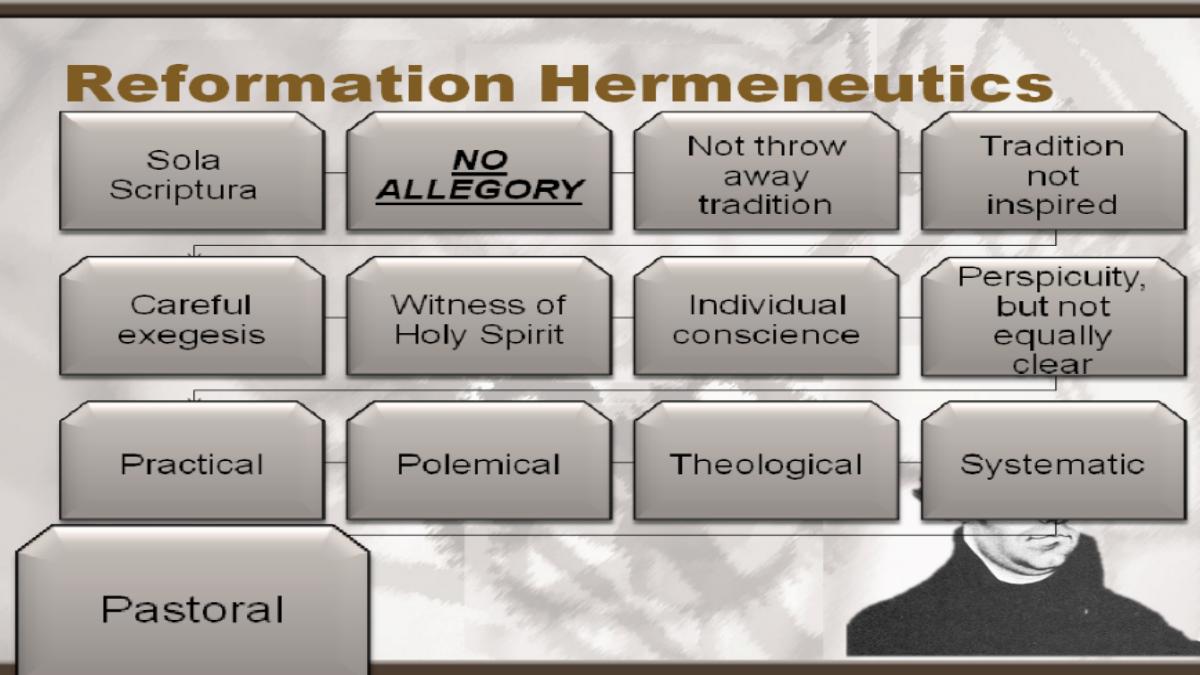 Reformation Hermeneutics

Sola Scriptura

NO ALLEGORY

Not throw away tradition

Tradition not inspired

Careful exegesis

Witness of Holy Spirit

Individual conscience

Perspicuity, but not equally clear

Practical

Polemical

Theological

Systematic

Pastoral